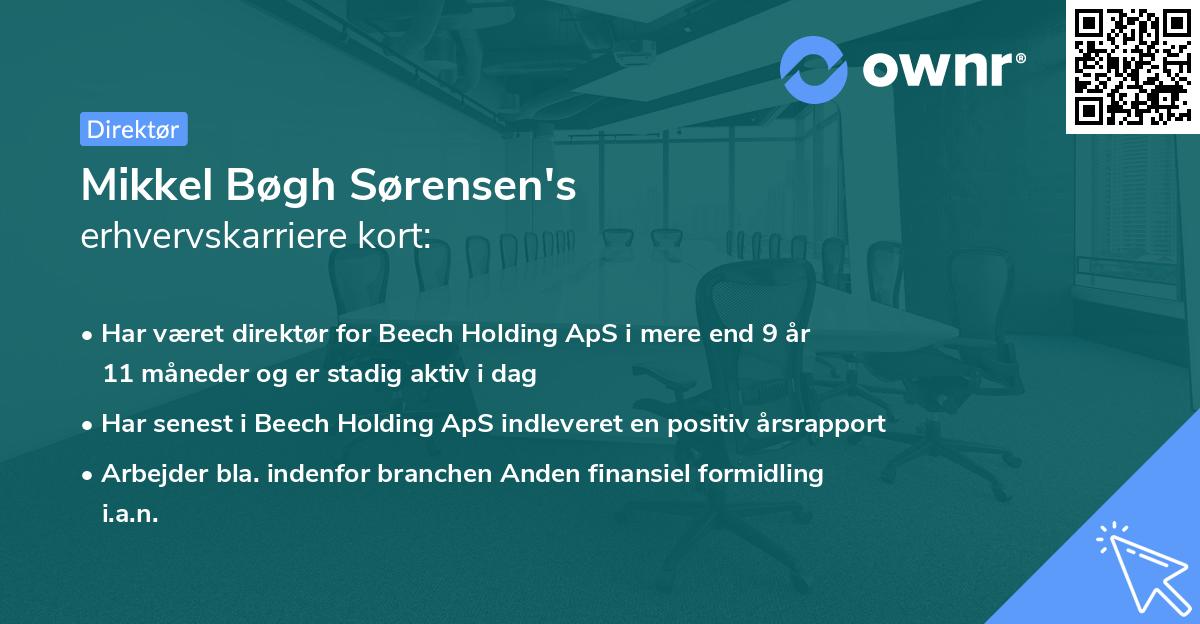 ownr®

Direktør

Mikkel Bøgh Sørensen's
erhvervskarriere kort:

• Har været direktør for Beech Holding ApS i mere end 9 år 11 måneder og er stadig aktiv i dag
• Har senest i Beech Holding ApS indleveret en positiv årsrapport
• Arbejder bla. indenfor branchen Anden finansiel formidling i.a.n.